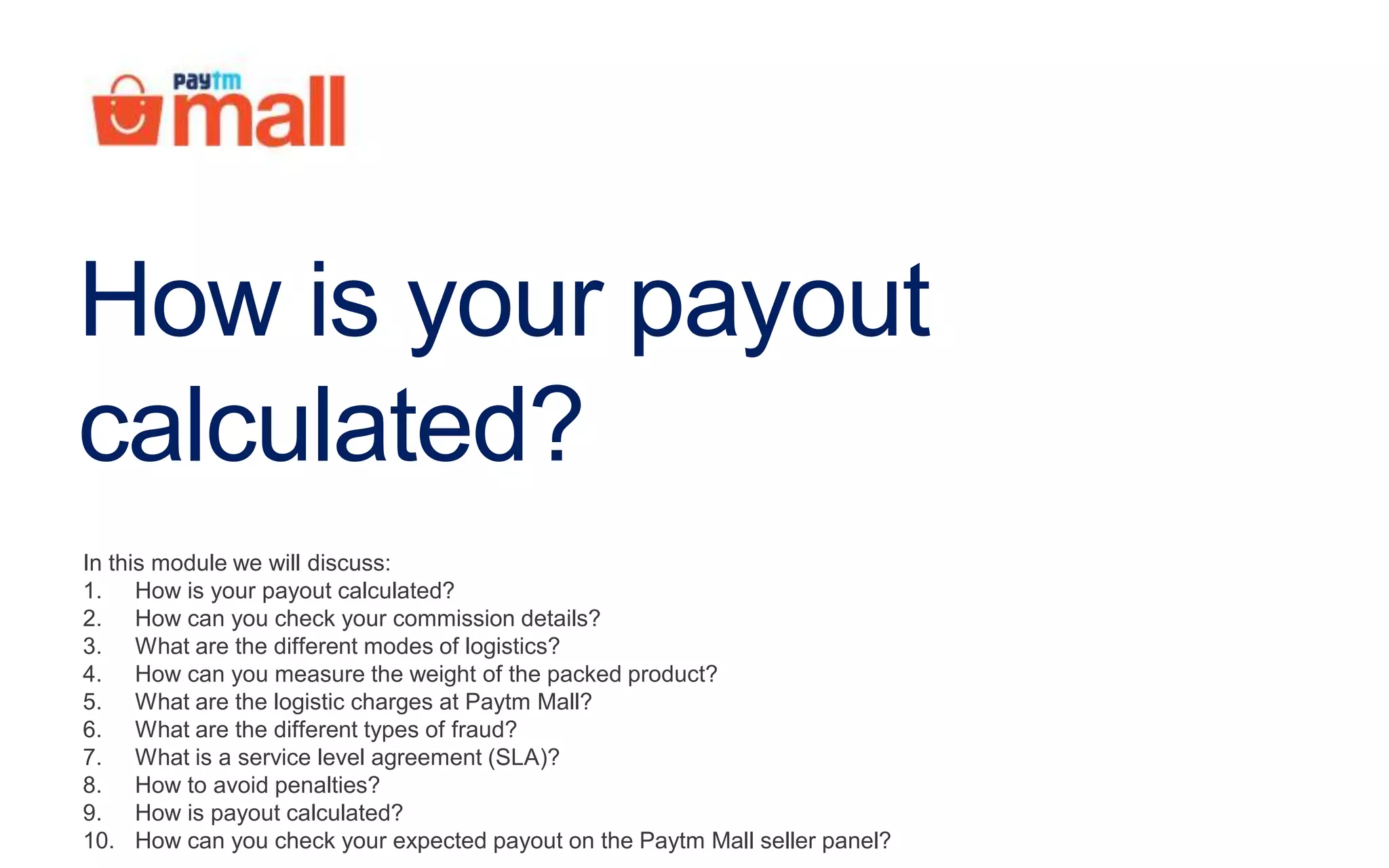 Paytm mall

How is your payout calculated?

In this module we will discuss:
1. How is your payout calculated?
2. How can you check your commission details?
3. What are the different modes of logistics?
4. How can you measure the weight of the packed product?
5. What are the logistic charges at Paytm Mall?
6. What are the different types of fraud?
7. What is a service level agreement (SLA)?
8. How to avoid penalties?
9. How is payout calculated?
10. How can you check your expected payout on the Paytm Mall seller panel?